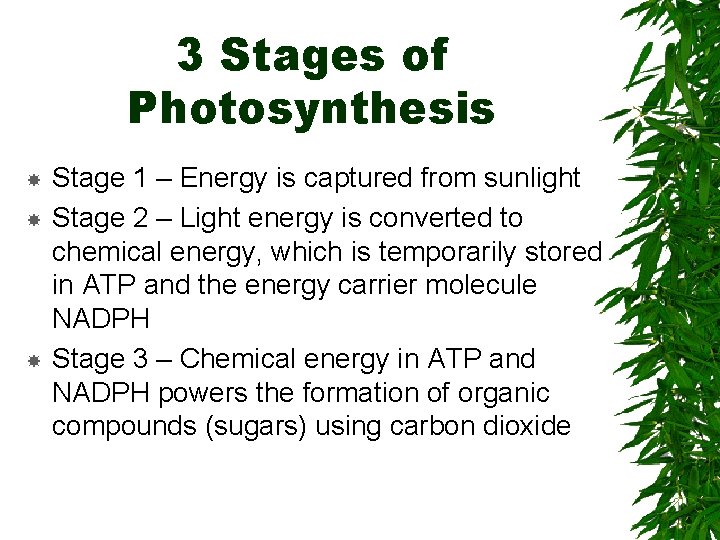 3 Stages of Photosynthesis

Stage 1 – Energy is captured from sunlight

Stage 2 – Light energy is converted to chemical energy, which is temporarily stored in ATP and the energy carrier molecule NADPH

Stage 3 – Chemical energy in ATP and NADPH powers the formation of organic compounds (sugars) using carbon dioxide